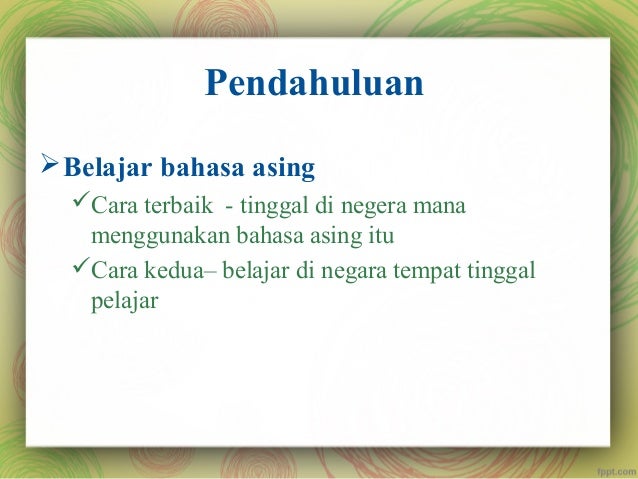 Pendahuluan

➢ Belajar bahasa asing

✓ Cara terbaik - tinggal di negera mana menggunakan bahasa asing itu

✓ Cara kedua– belajar di negara tempat tinggal pelajar

fppt.com